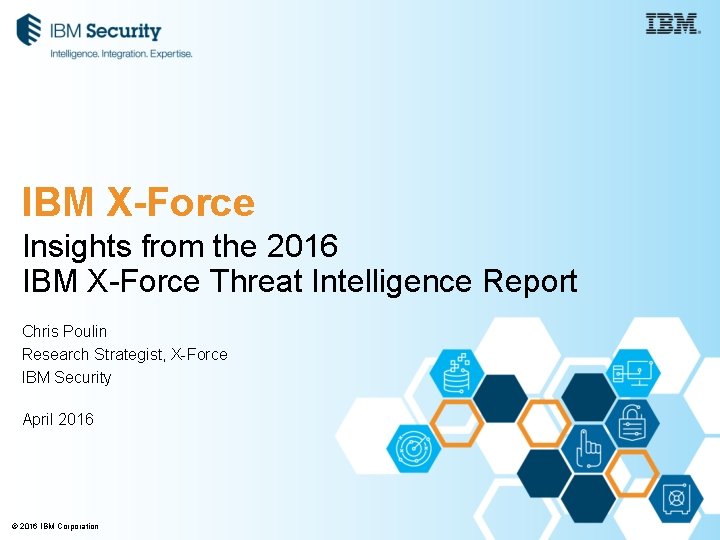 IBM Security
Intelligence. Integration. Expertise.

IBM

IBM X-Force

Insights from the 2016
IBM X-Force Threat Intelligence Report

Chris Poulin
Research Strategist, X-Force
IBM Security

April 2016

© 2016 IBM Corporation